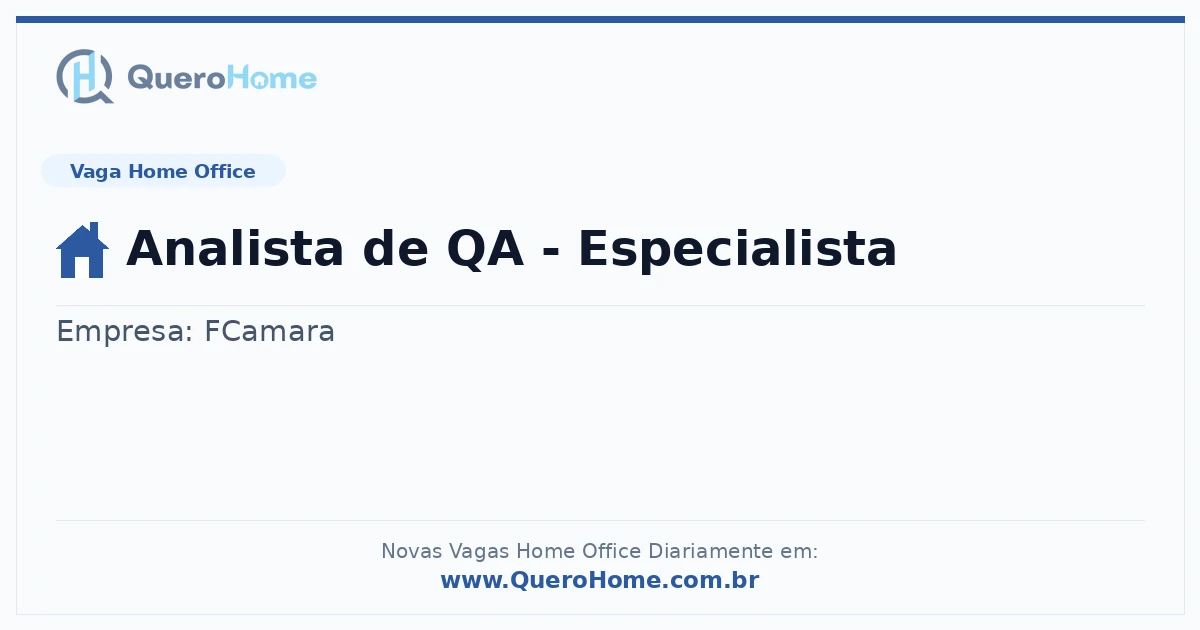 QueroHome

Vaga Home Office

Analista de QA - Especialista

Empresa: FCamara

Novas Vagas Home Office Diariamente em:
www.QueroHome.com.br